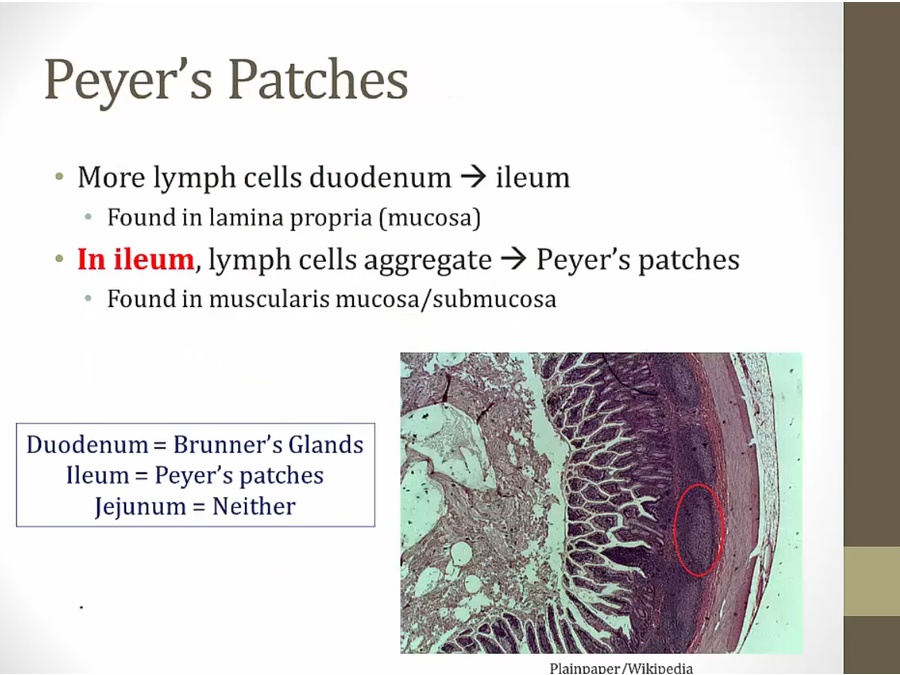 Peyer's Patches

• More lymph cells duodenum → ileum
  • Found in lamina propria (mucosa)
• In ileum, lymph cells aggregate → Peyer's patches
  • Found in muscularis mucosa/submucosa

Duodenum = Brunner's Glands
Ileum = Peyer's patches
Jejunum = Neither

Plainpaper/Wikipedia